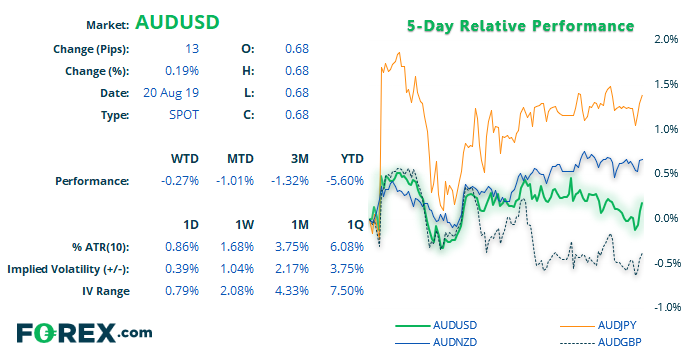 Market: AUDUSD

| Change (Pips): | 13 | O: | 0.68 |
|---|---|---|---|
| Change (%): | 0.19% | H: | 0.68 |
| Date: | 20 Aug 19 | L: | 0.68 |
| Type: | SPOT | C: | 0.68 |

| | WTD | MTD | 3M | YTD |
|---|---|---|---|---|
| Performance: | -0.27% | -1.01% | -1.32% | -5.60% |

| | 1D | 1W | 1M | 1Q |
|---|---|---|---|---|
| % ATR(10): | 0.86% | 1.68% | 3.75% | 6.08% |
| Implied Volatility (+/-): | 0.39% | 1.04% | 2.17% | 3.75% |
| IV Range | 0.79% | 2.08% | 4.33% | 7.50% |

FOREX.com

5-Day Relative Performance

2.0%
1.5%
1.0%
0.5%
0.0%
-0.5%
-1.0%

AUDUSD
AUDJPY
AUDNZD
AUDGBP